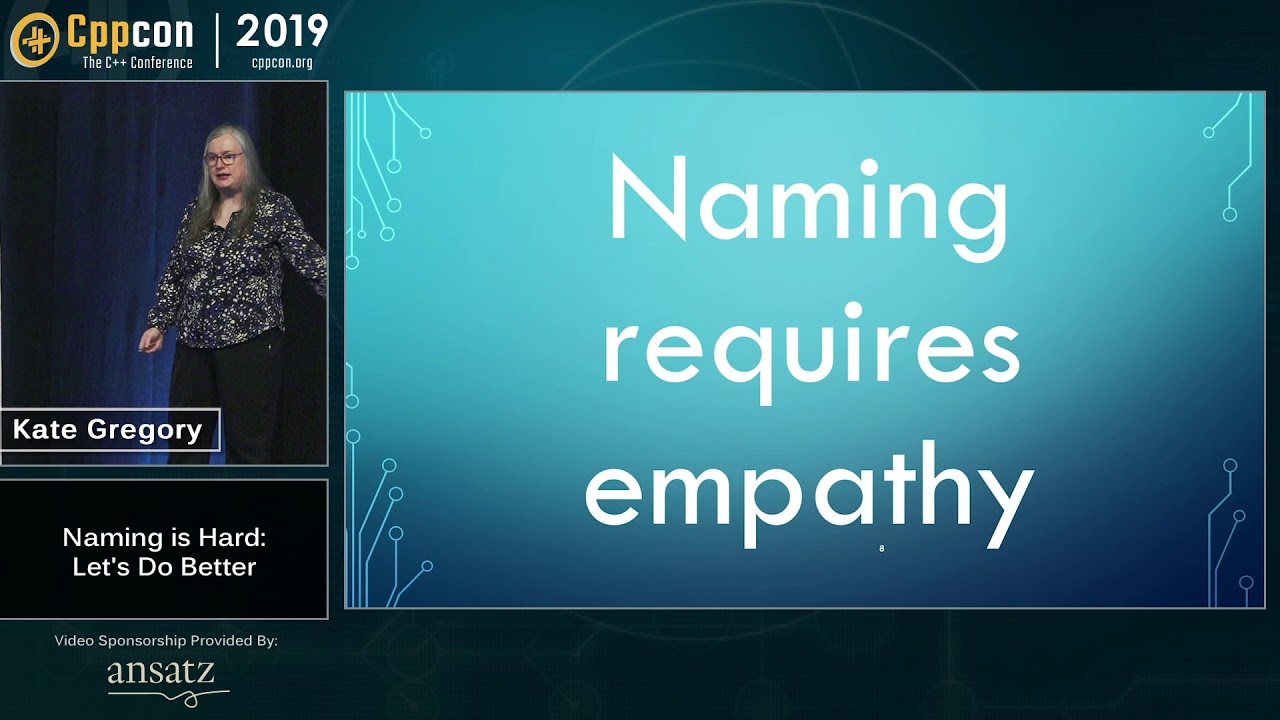 Cppcon
The C++ Conference
2019
cppcon.org

Kate Gregory

Naming is Hard: Let's Do Better

Video Sponsorship Provided By:
ansatz

Naming requires empathy

8